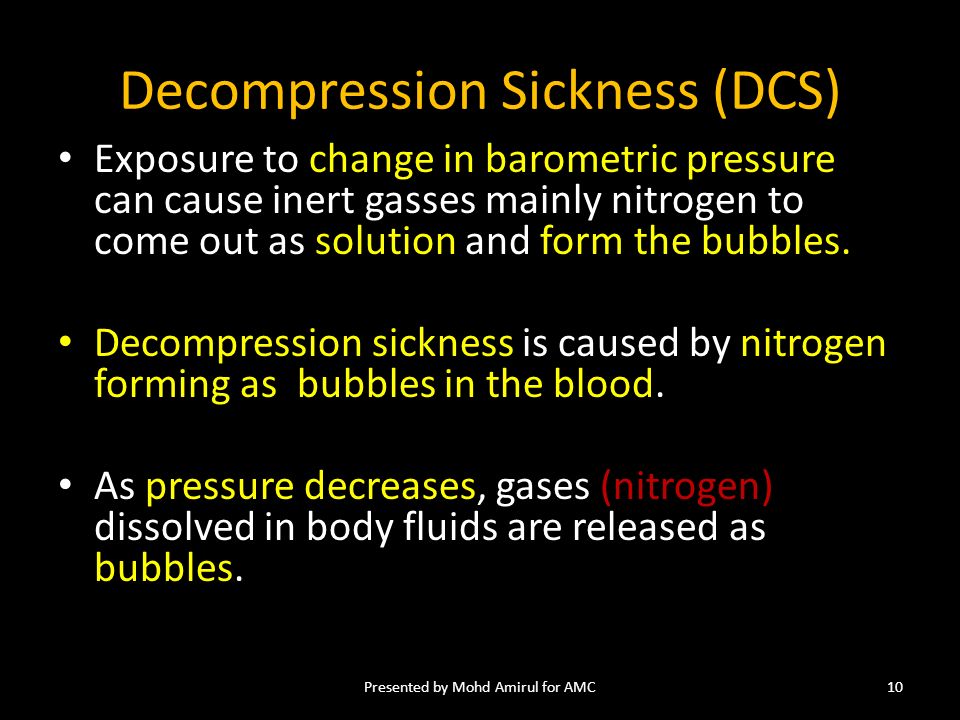 Decompression Sickness (DCS)

• Exposure to change in barometric pressure can cause inert gasses mainly nitrogen to come out as solution and form the bubbles.

• Decompression sickness is caused by nitrogen forming as  bubbles in the blood.

• As pressure decreases, gases (nitrogen) dissolved in body fluids are released as bubbles.

Presented by Mohd Amirul for AMC

10